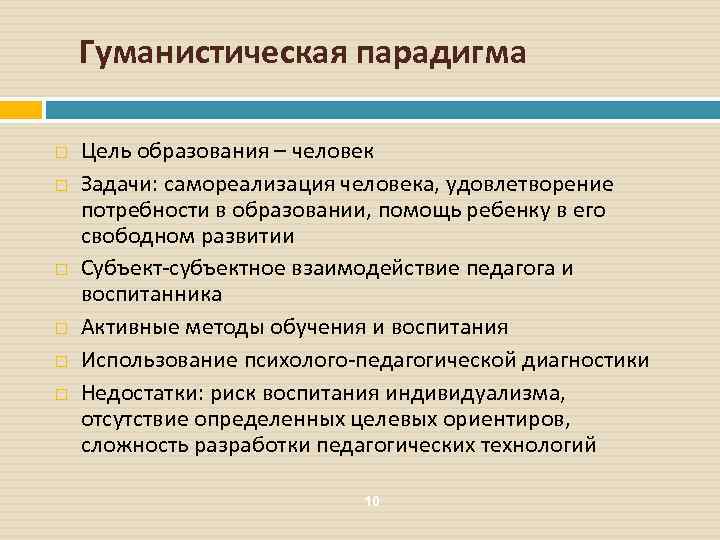 Гуманистическая парадигма

Цель образования – человек

Задачи: самореализация человека, удовлетворение потребности в образовании, помощь ребенку в его свободном развитии

Субъект-субъектное взаимодействие педагога и воспитанника

Активные методы обучения и воспитания

Использование психолого-педагогической диагностики

Недостатки: риск воспитания индивидуализма, отсутствие определенных целевых ориентиров, сложность разработки педагогических технологий

10